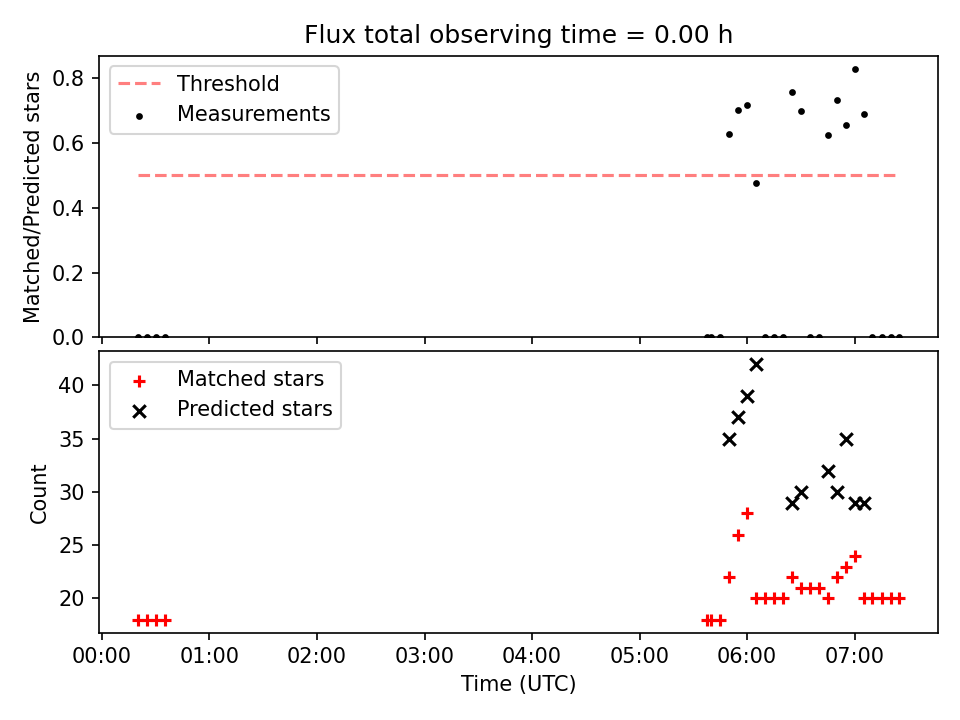 Flux total observing time = 0.00 h

Threshold
Measurements

Matched/Predicted stars

0.8
0.6
0.4
0.2
0.0

Matched stars
Predicted stars

Count

40
35
30
25
20

00:00 01:00 02:00 03:00 04:00 05:00 06:00 07:00

Time (UTC)